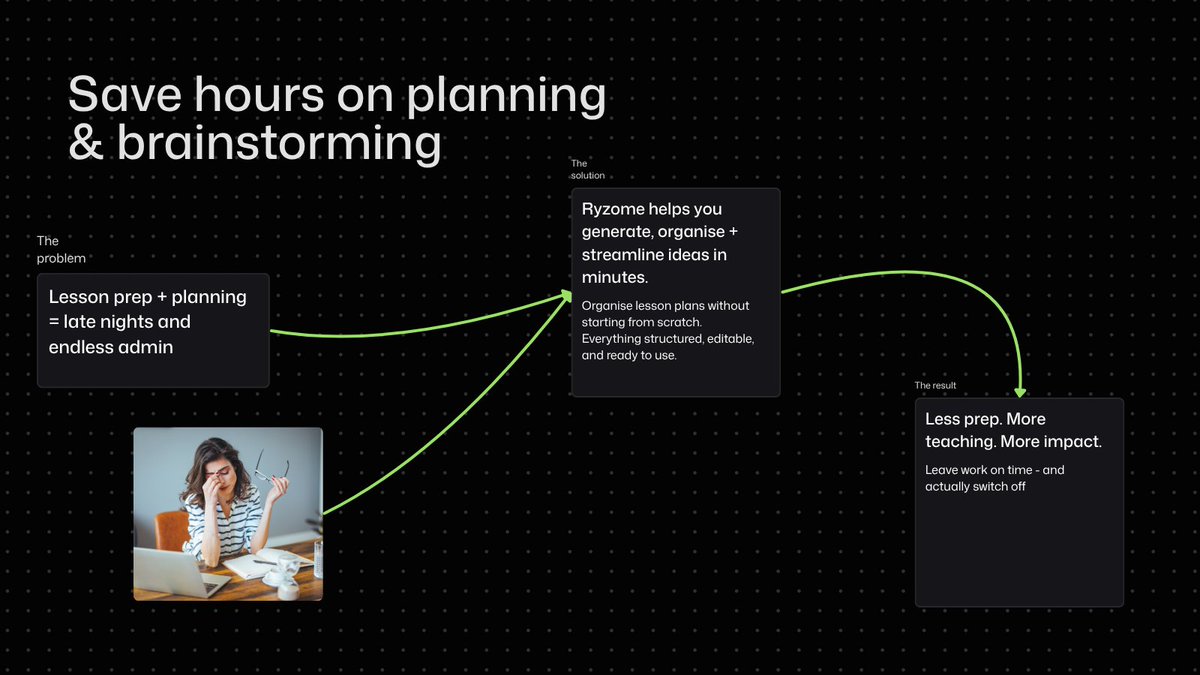 Save hours on planning & brainstorming

The problem

Lesson prep + planning = late nights and endless admin

The solution

Ryzome helps you generate, organise + streamline ideas in minutes.

Organise lesson plans without starting from scratch. Everything structured, editable, and ready to use.

The result

Less prep. More teaching. More impact.

Leave work on time - and actually switch off